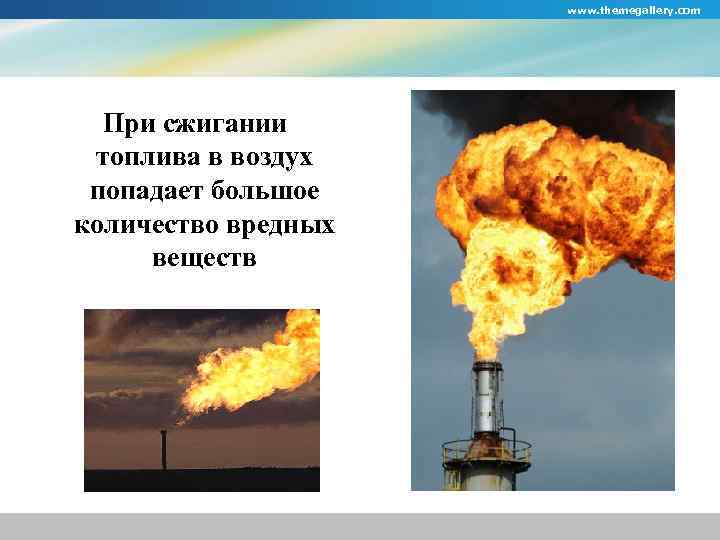 www.themegallery.com

При сжигании топлива в воздух попадает большое количество вредных веществ